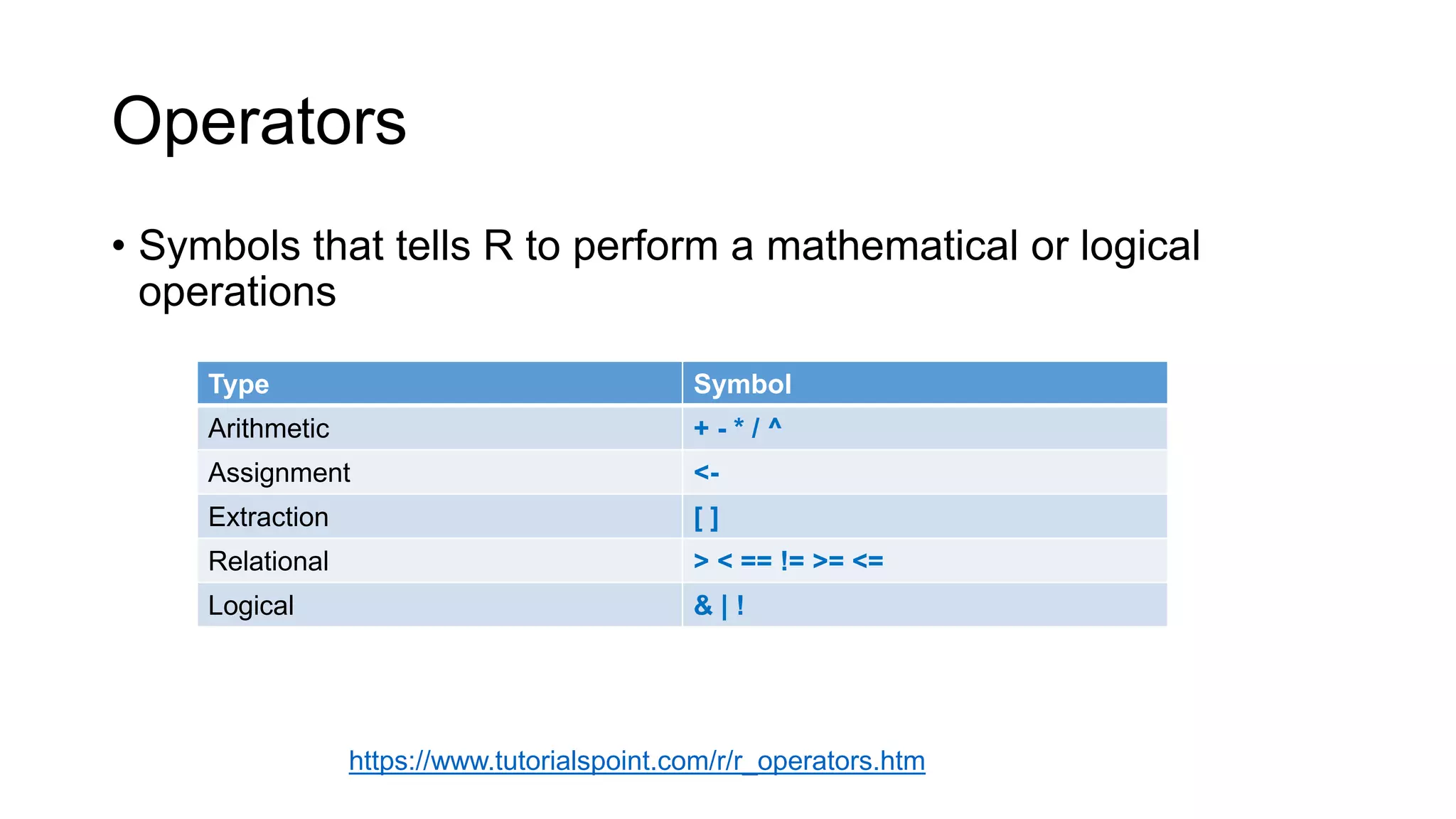 Operators

• Symbols that tells R to perform a mathematical or logical operations

| Type | Symbol |
|---|---|
| Arithmetic | + - * / ^ |
| Assignment | <- |
| Extraction | [ ] |
| Relational | > < == != >= <= |
| Logical | & \| ! |

https://www.tutorialspoint.com/r/r_operators.htm